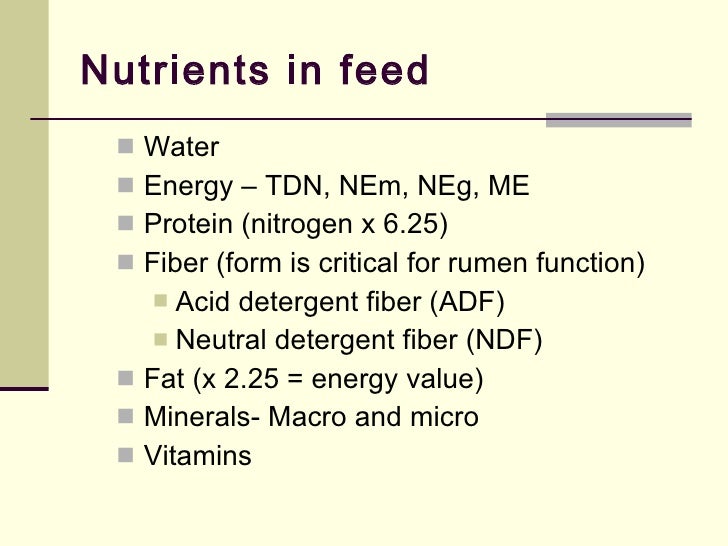 Nutrients in feed

- Water
- Energy – TDN, NEm, NEg, ME
- Protein (nitrogen x 6.25)
- Fiber (form is critical for rumen function)
  - Acid detergent fiber (ADF)
  - Neutral detergent fiber (NDF)
- Fat (x 2.25 = energy value)
- Minerals- Macro and micro
- Vitamins